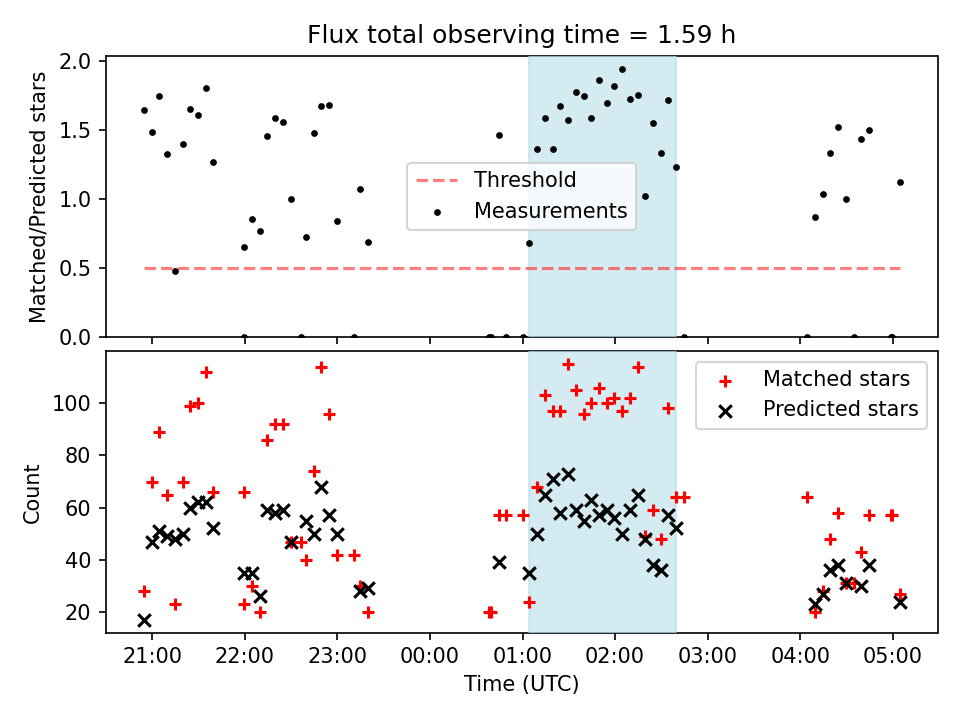 Flux total observing time = 1.59 h

Matched/Predicted stars

2.0
1.5
1.0
0.5
0.0

Threshold
Measurements

Count

100
80
60
40
20

Matched stars
Predicted stars

21:00 22:00 23:00 00:00 01:00 02:00 03:00 04:00 05:00

Time (UTC)